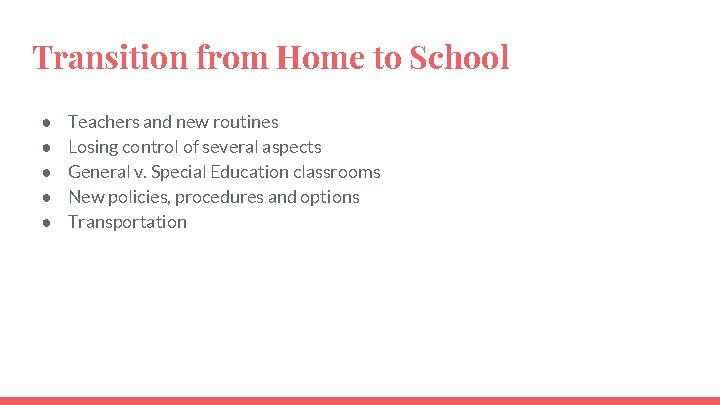 Transition from Home to School

● Teachers and new routines
● Losing control of several aspects
● General v. Special Education classrooms
● New policies, procedures and options
● Transportation